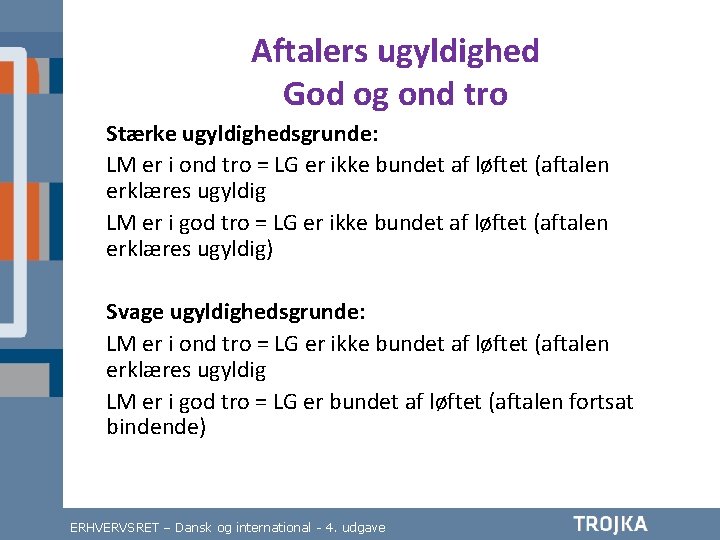 Aftalers ugyldighed
God og ond tro

Stærke ugyldighedsgrunde:

LM er i ond tro = LG er ikke bundet af løftet (aftalen erklæres ugyldig

LM er i god tro = LG er ikke bundet af løftet (aftalen erklæres ugyldig)

Svage ugyldighedsgrunde:

LM er i ond tro = LG er ikke bundet af løftet (aftalen erklæres ugyldig

LM er i god tro = LG er bundet af løftet (aftalen fortsat bindende)

ERHVERVSRET – Dansk og international - 4. udgave

TROJKA